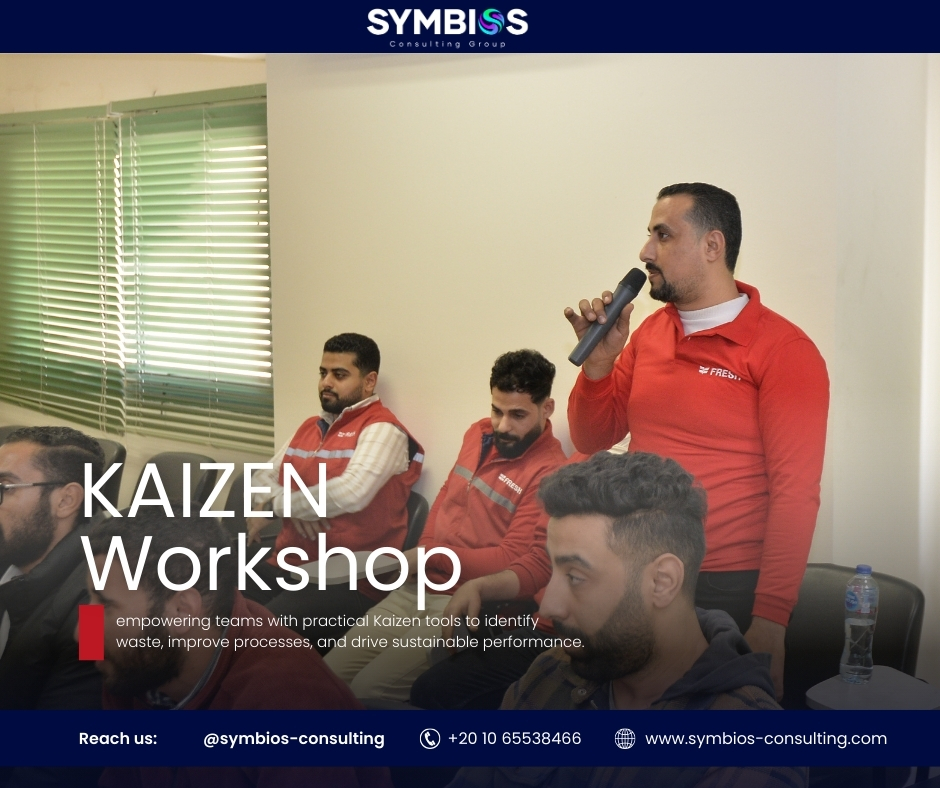 SYMBIOS
Consulting Group

FRESH

FRESH

KAIZEN
Workshop

empowering teams with practical Kaizen tools to identify waste, improve processes, and drive sustainable performance.

Reach us: @symbios-consulting +20 10 65538466 www.symbios-consulting.com